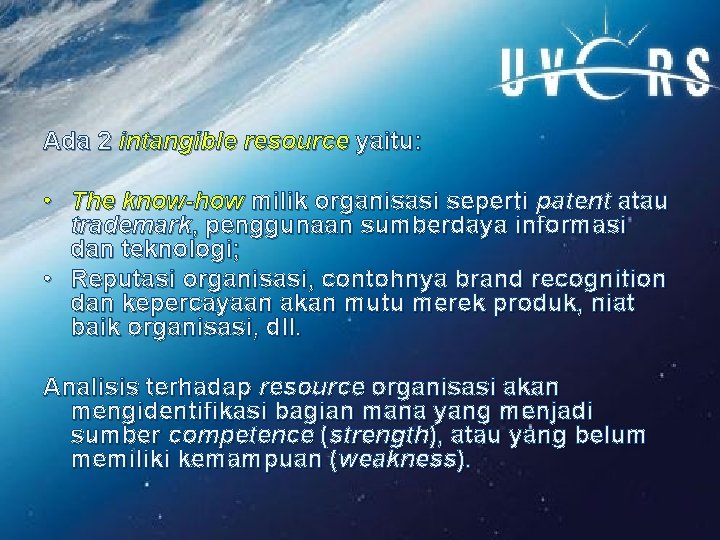 UVERS

Ada 2 intangible resource yaitu:

• The know-how milik organisasi seperti patent atau trademark, penggunaan sumberdaya informasi dan teknologi;
• Reputasi organisasi, contohnya brand recognition dan kepercayaan akan mutu merek produk, niat baik organisasi, dll.

Analisis terhadap resource organisasi akan mengidentifikasi bagian mana yang menjadi sumber competence (strength), atau yang belum memiliki kemampuan (weakness).